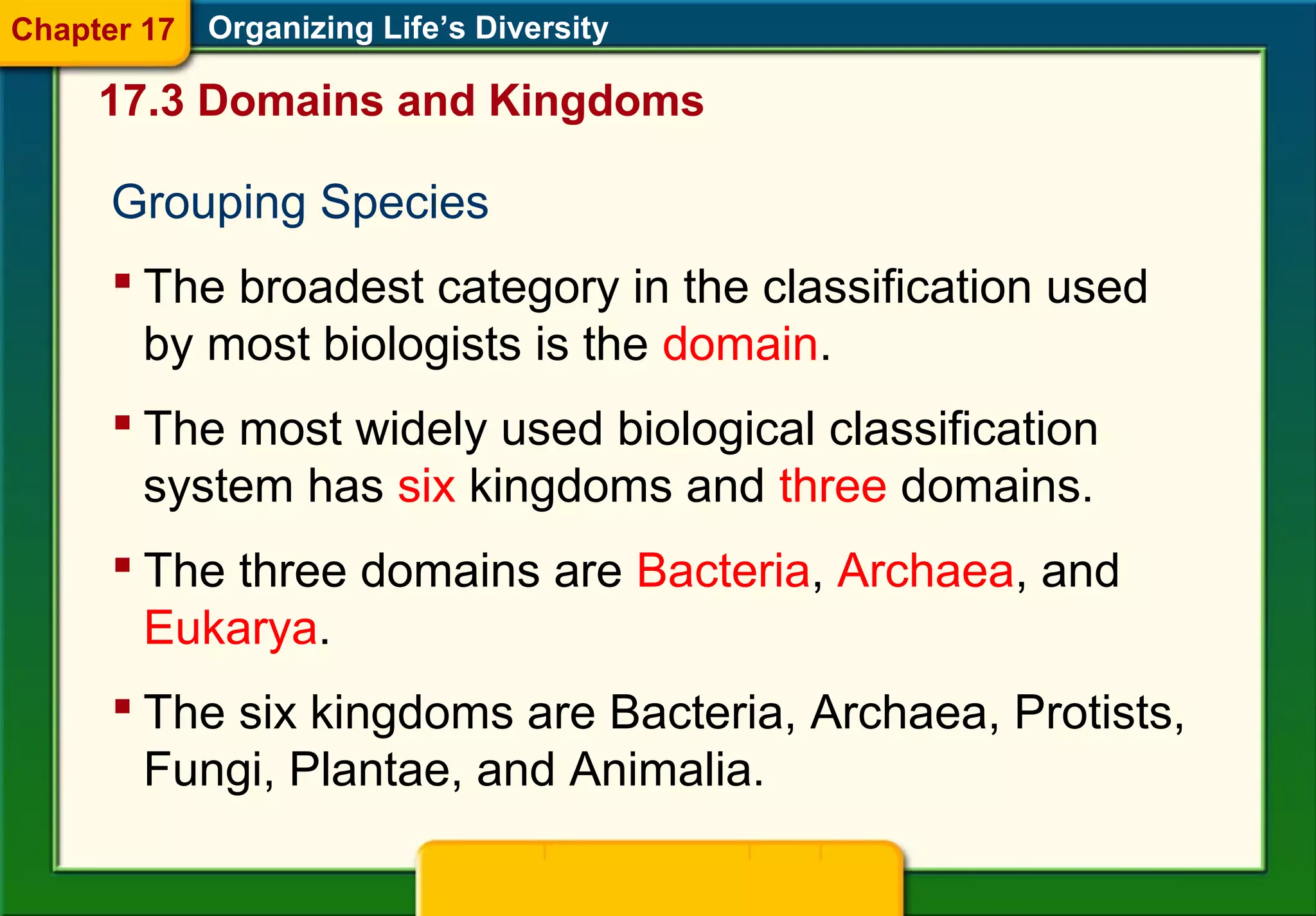 Chapter 17 Organizing Life's Diversity

17.3 Domains and Kingdoms

Grouping Species

▪ The broadest category in the classification used by most biologists is the domain.

▪ The most widely used biological classification system has six kingdoms and three domains.

▪ The three domains are Bacteria, Archaea, and Eukarya.

▪ The six kingdoms are Bacteria, Archaea, Protists, Fungi, Plantae, and Animalia.